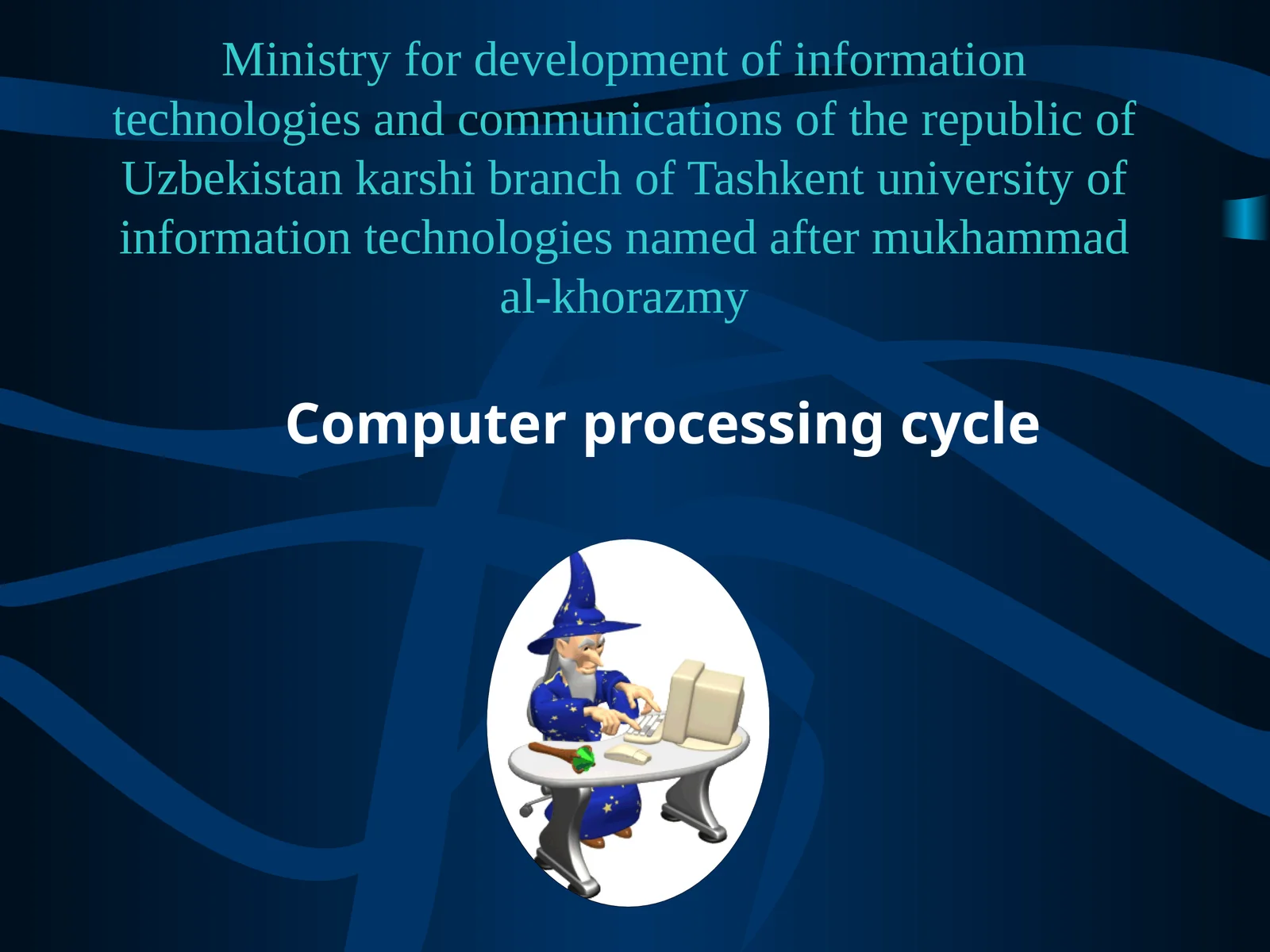 Ministry for development of information technologies and communications of the republic of Uzbekistan karshi branch of Tashkent university of information technologies named after mukhammad al-khorazmy

Computer processing cycle